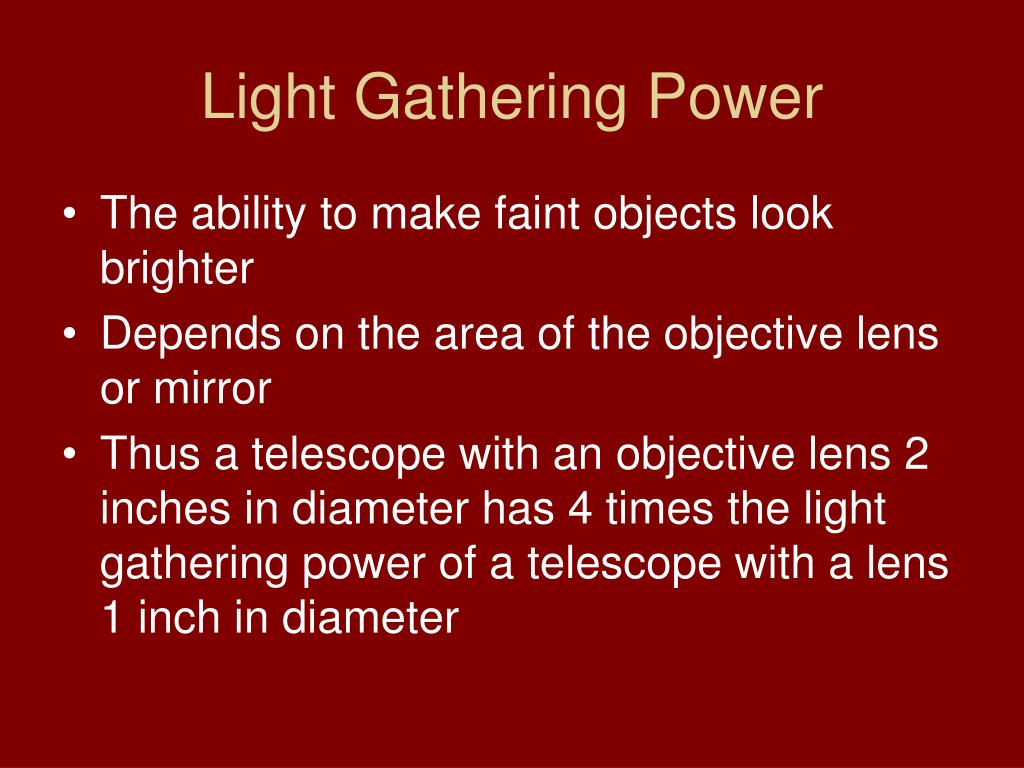 Light Gathering Power

• The ability to make faint objects look brighter
• Depends on the area of the objective lens or mirror
• Thus a telescope with an objective lens 2 inches in diameter has 4 times the light gathering power of a telescope with a lens 1 inch in diameter